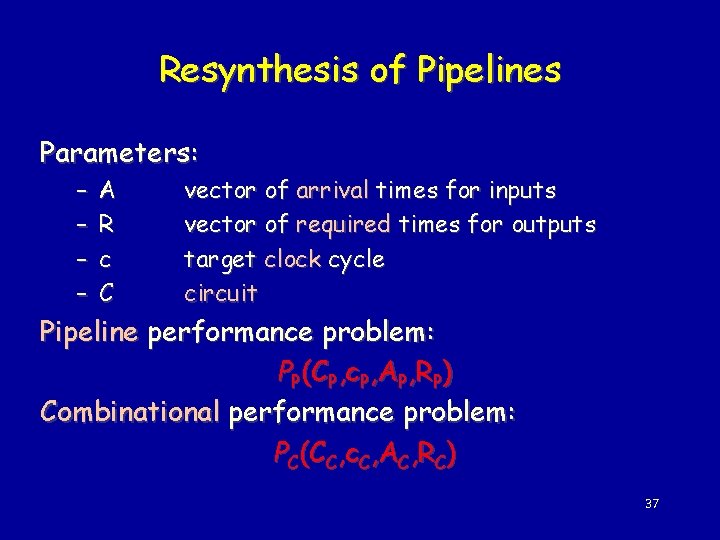 Resynthesis of Pipelines

Parameters:

– A vector of arrival times for inputs
– R vector of required times for outputs
– c target clock cycle
– C circuit

Pipeline performance problem:

$P_P(C_P,c_P,A_P,R_P)$

Combinational performance problem:

$P_C(C_C,c_C,A_C,R_C)$

37